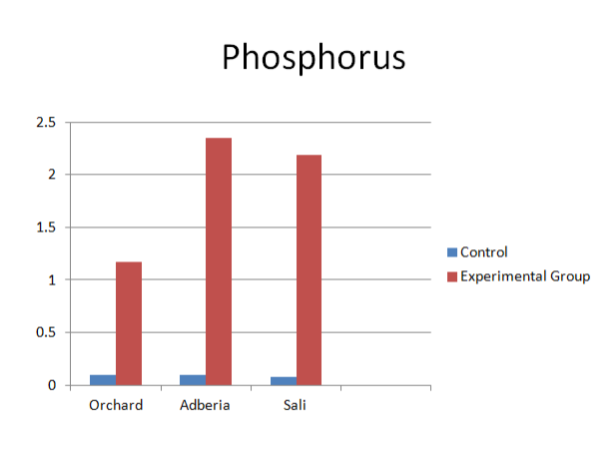 Phosphorus

2.5
2
1.5
1
0.5
0

Orchard
Adberia
Sali

Control
Experimental Group